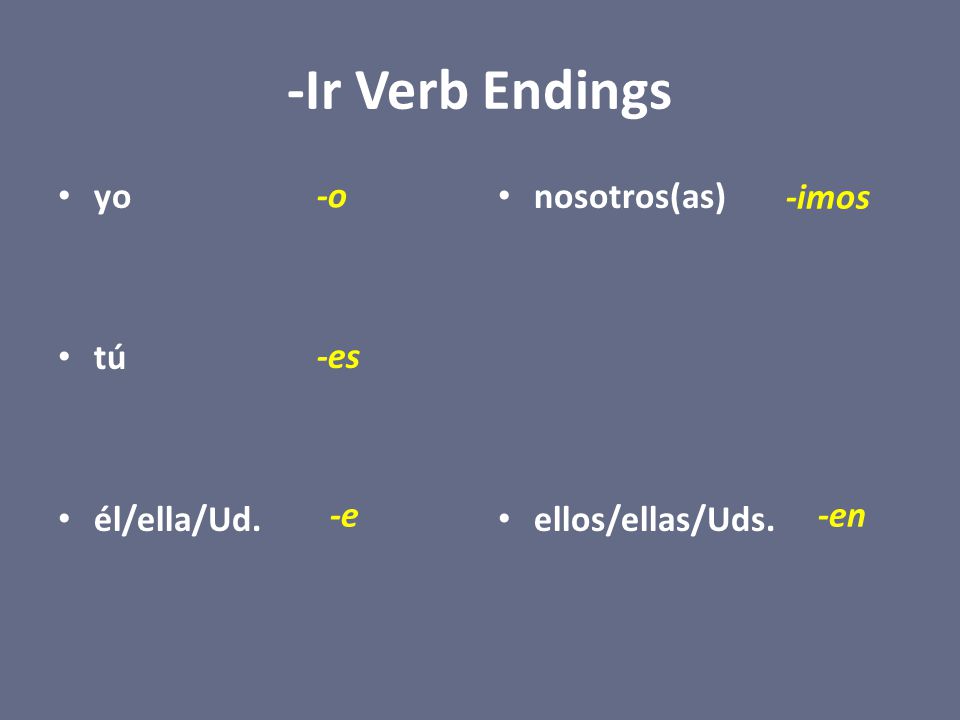 -Ir Verb Endings

• yo -o

• tú -es

• él/ella/Ud. -e

• nosotros(as) -imos

• ellos/ellas/Uds. -en